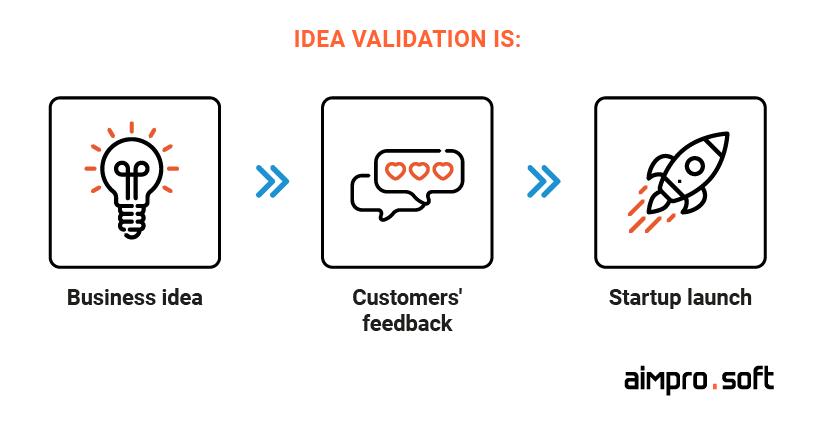 IDEA VALIDATION IS:

Business idea

Customers' feedback

Startup launch

aimpro.soft